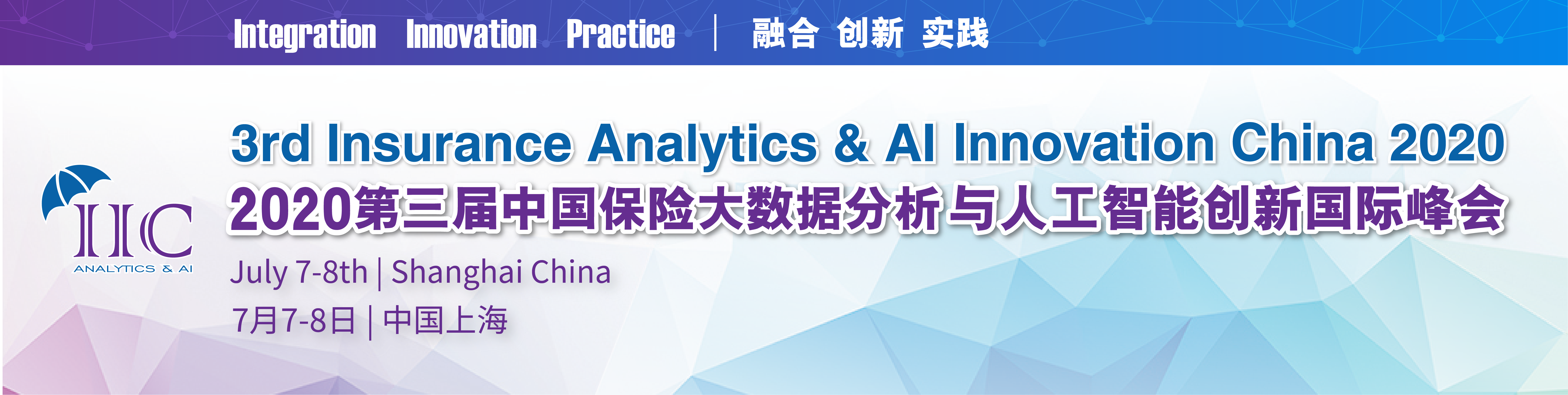 Integration Innovation Practice | 融合 创新 实践

IIC
ANALYTICS & AI

3rd Insurance Analytics & AI Innovation China 2020
2020第三届中国保险大数据分析与人工智能创新国际峰会

July 7-8th | Shanghai China
7月7-8日 | 中国上海